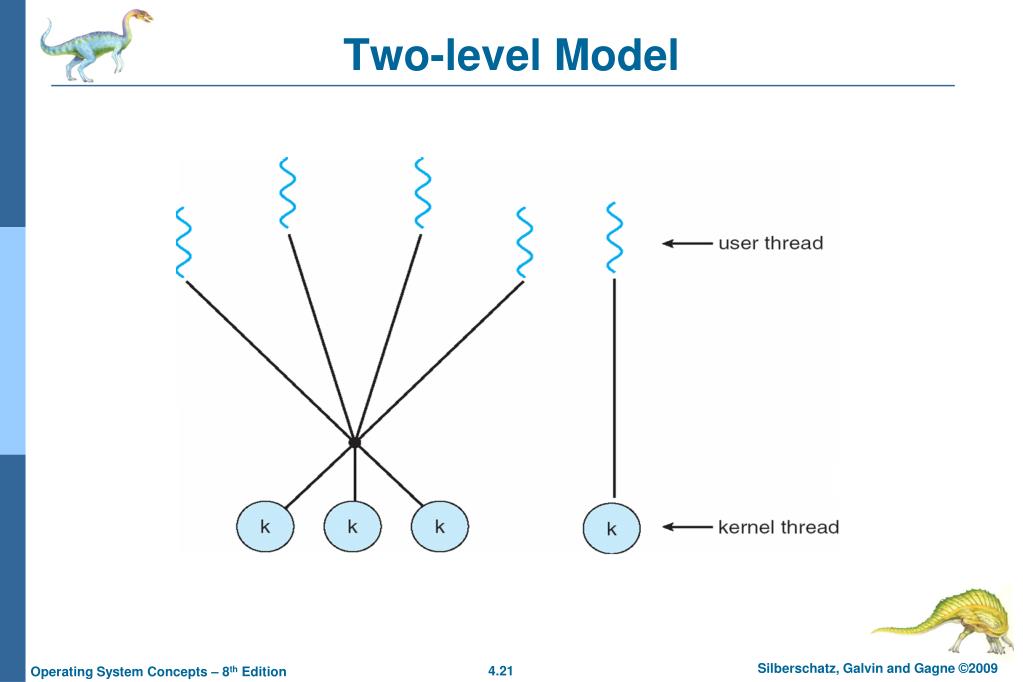 Two-level Model

user thread

k k k k kernel thread

Operating System Concepts – 8th Edition 4.21 Silberschatz, Galvin and Gagne ©2009